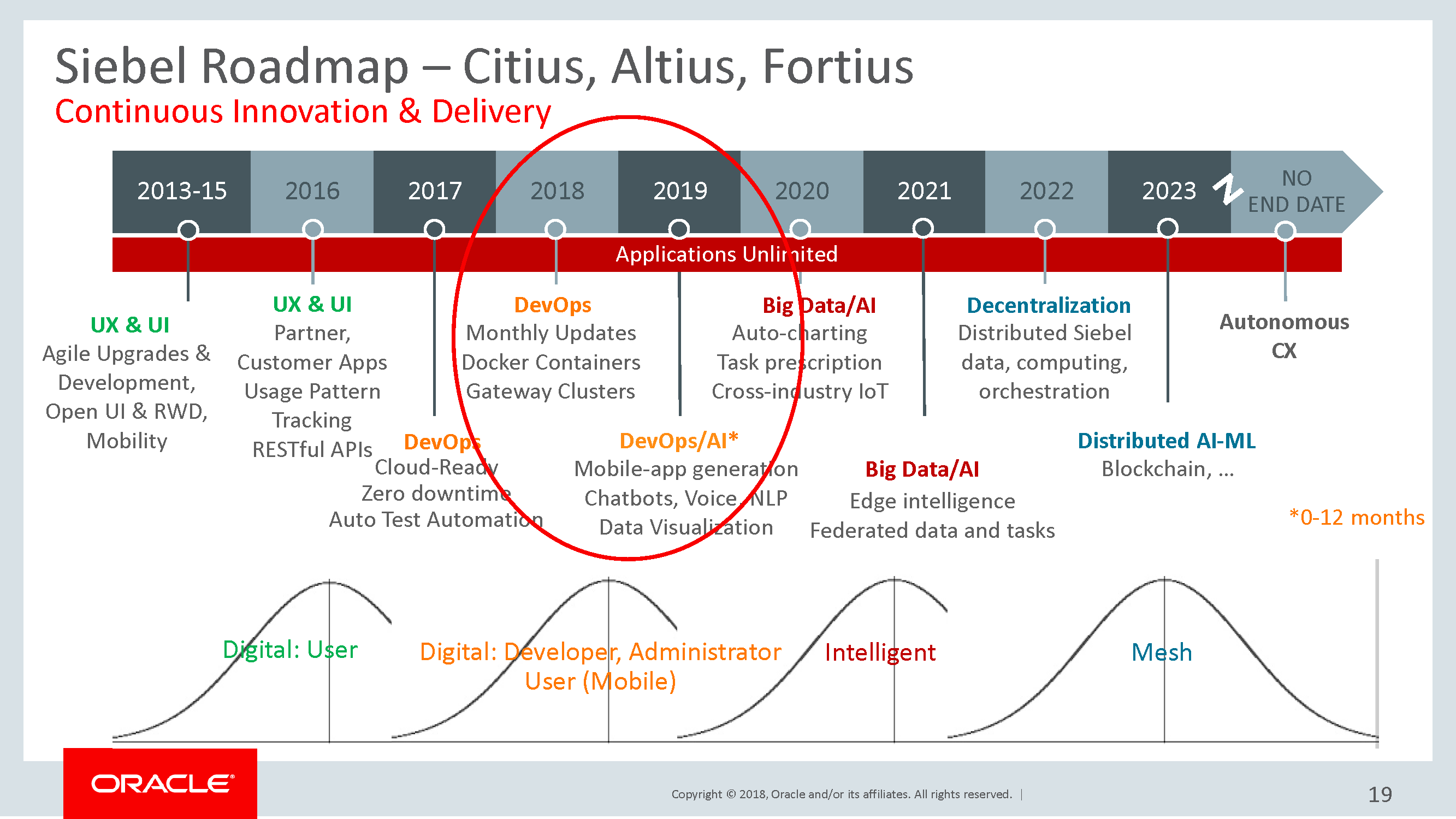 Siebel Roadmap – Citius, Altius, Fortius
Continuous Innovation & Delivery

2013-15 2016 2017 2018 2019 2020 2021 2022 2023 NO END DATE

Applications Unlimited

UX & UI
Agile Upgrades & Development, Open UI & RWD, Mobility

UX & UI
Partner, Customer Apps
Usage Pattern Tracking
RESTful APIs

DevOps
Cloud-Ready
Zero downtime
Auto Test Automation

DevOps
Monthly Updates
Docker Containers
Gateway Clusters

DevOps/AI*
Mobile-app generation
Chatbots, Voice, NLP
Data Visualization

Big Data/AI
Auto-charting
Task prescription
Cross-industry IoT

Big Data/AI
Edge intelligence
Federated data and tasks

Decentralization
Distributed Siebel data, computing, orchestration

Distributed AI-ML
Blockchain, …

Autonomous CX

*0-12 months

Digital: User

Digital: Developer, Administrator User (Mobile)

Intelligent

Mesh

ORACLE

Copyright © 2018, Oracle and/or its affiliates. All rights reserved. |

19